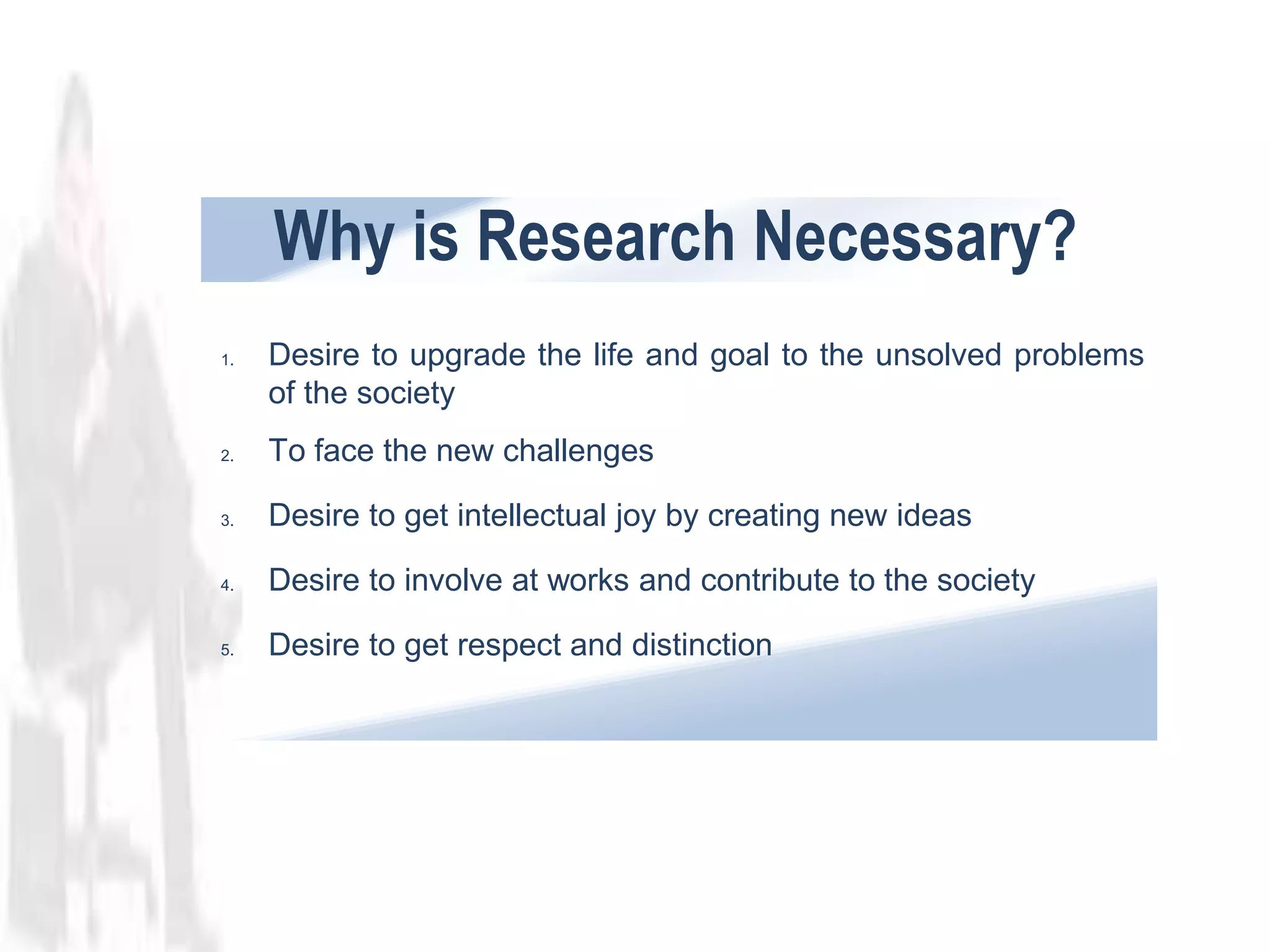 Why is Research Necessary?

1. Desire to upgrade the life and goal to the unsolved problems of the society
2. To face the new challenges
3. Desire to get intellectual joy by creating new ideas
4. Desire to involve at works and contribute to the society
5. Desire to get respect and distinction